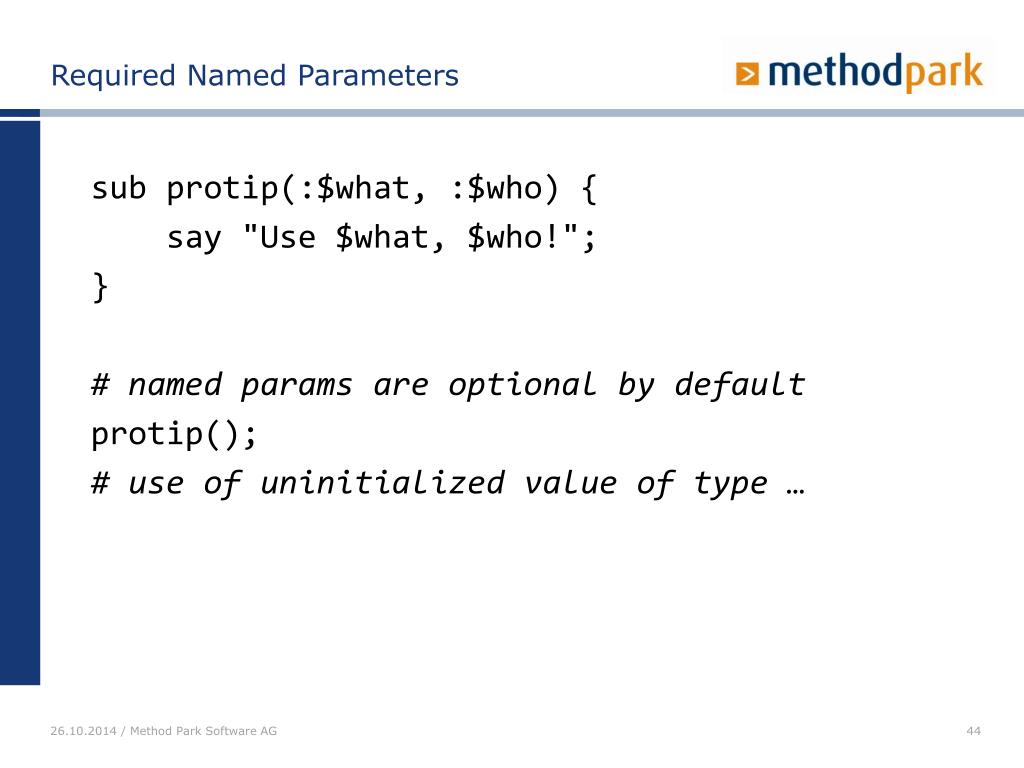 Required Named Parameters

methodpark

sub protip(:$what, :$who) {
    say "Use $what, $who!";
}

# named params are optional by default
protip();
# use of uninitialized value of type …

26.10.2014 / Method Park Software AG

44